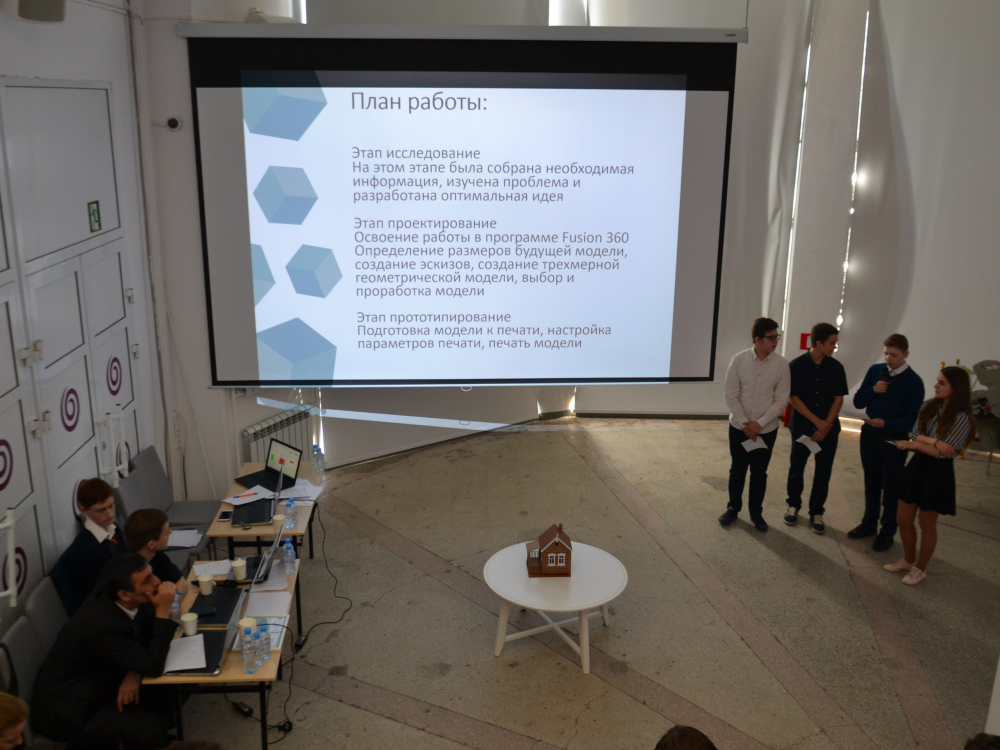 План работы:

Этап исследование
На этом этапе была собрана необходимая информация, изучена проблема и разработана оптимальная идея

Этап проектирование
Освоение работы в программе Fusion 360
Определение размеров будущей модели, создание эскизов, создание трехмерной геометрической модели, выбор и проработка модели

Этап прототипирование
Подготовка модели к печати, настройка параметров печати, печать модели